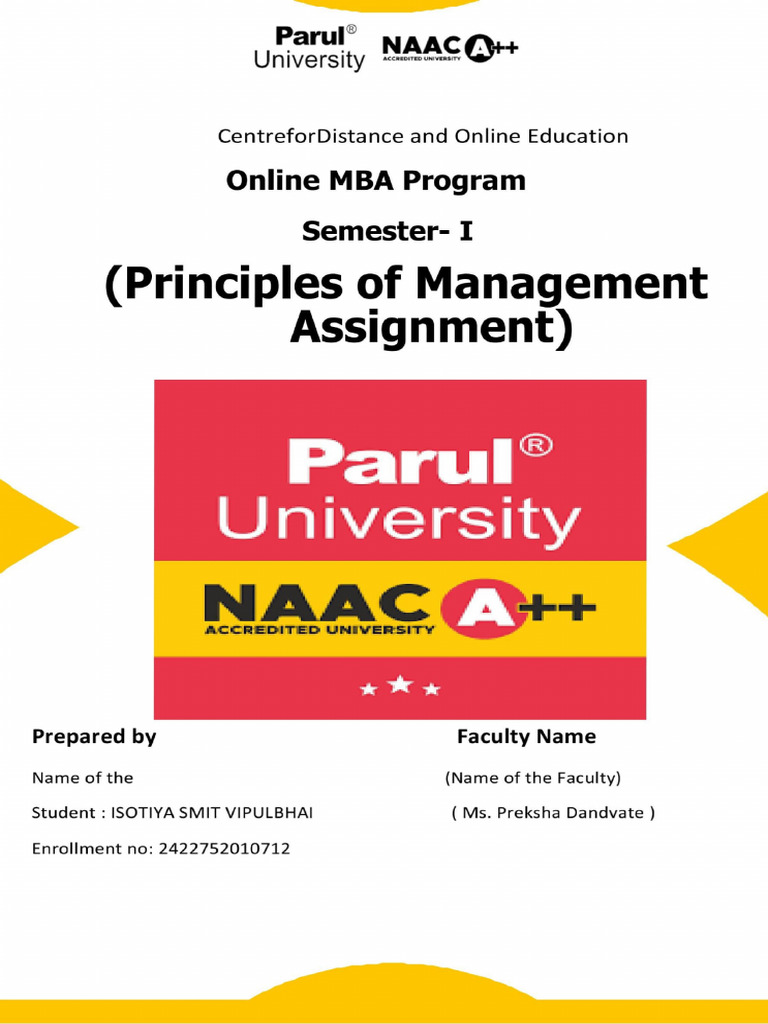 Parul®
University

NAAC A++
ACCREDITED UNIVERSITY

CentreforDistance and Online Education

Online MBA Program

Semester- I

(Principles of Management Assignment)

Parul®
University

NAAC A++
ACCREDITED UNIVERSITY

Prepared by

Name of the

Student : ISOTIYA SMIT VIPULBHAI

Enrollment no: 2422752010712

Faculty Name

(Name of the Faculty)

( Ms. Preksha Dandvate )